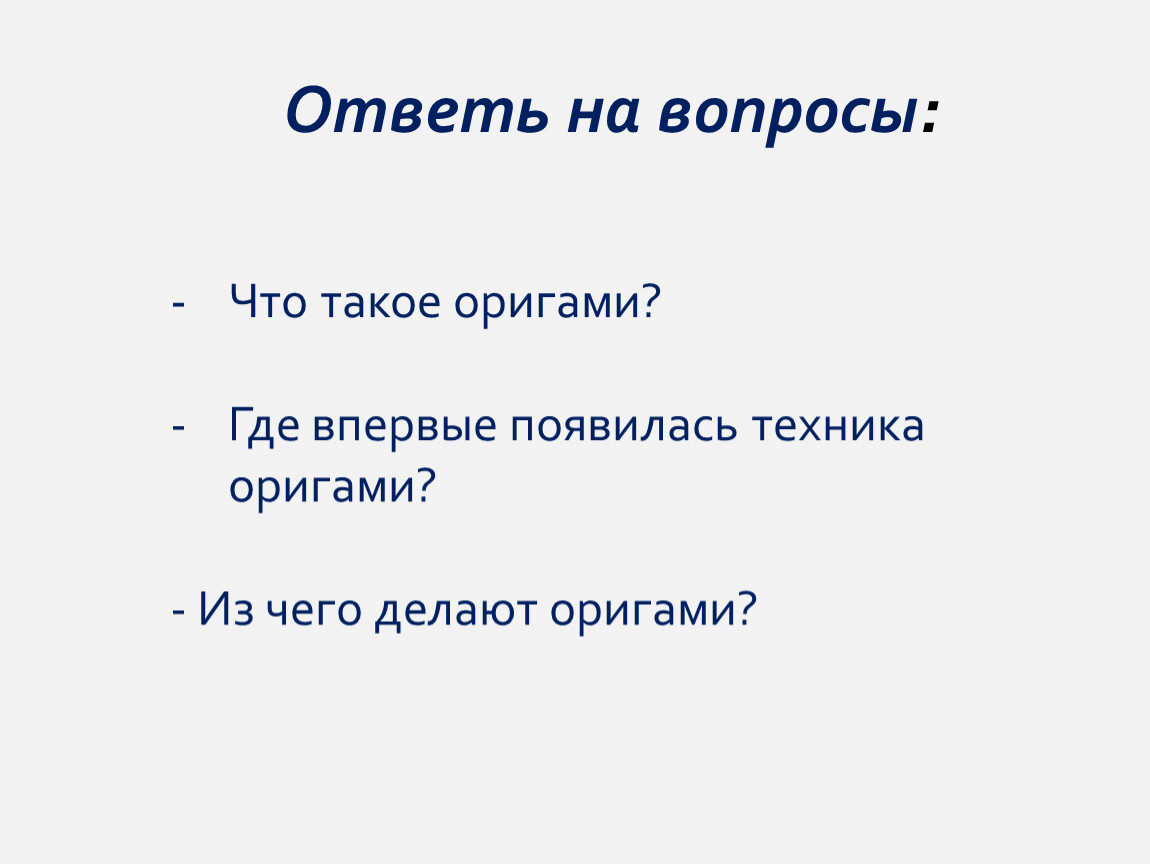 Ответь на вопросы:

- Что такое оригами?

- Где впервые появилась техника оригами?

- Из чего делают оригами?